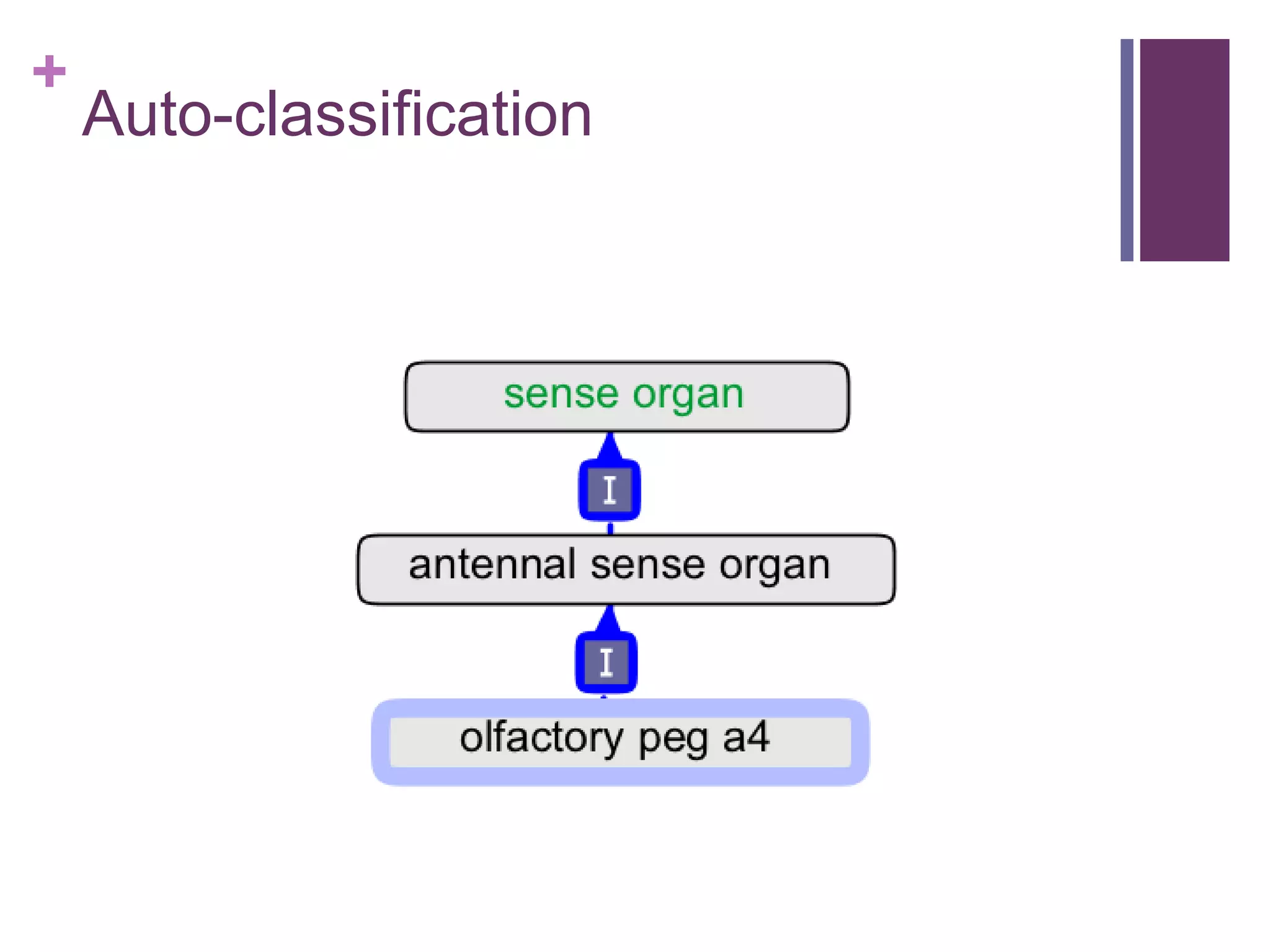 +
Auto-classification

sense organ

I

antennal sense organ

I

olfactory peg a4